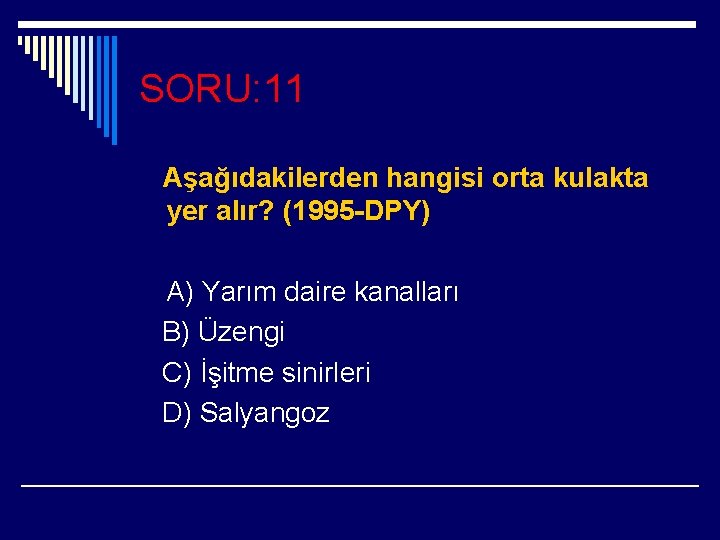 SORU:11

Aşağıdakilerden hangisi orta kulakta yer alır? (1995-DPY)

A) Yarım daire kanalları
B) Üzengi
C) İşitme sinirleri
D) Salyangoz